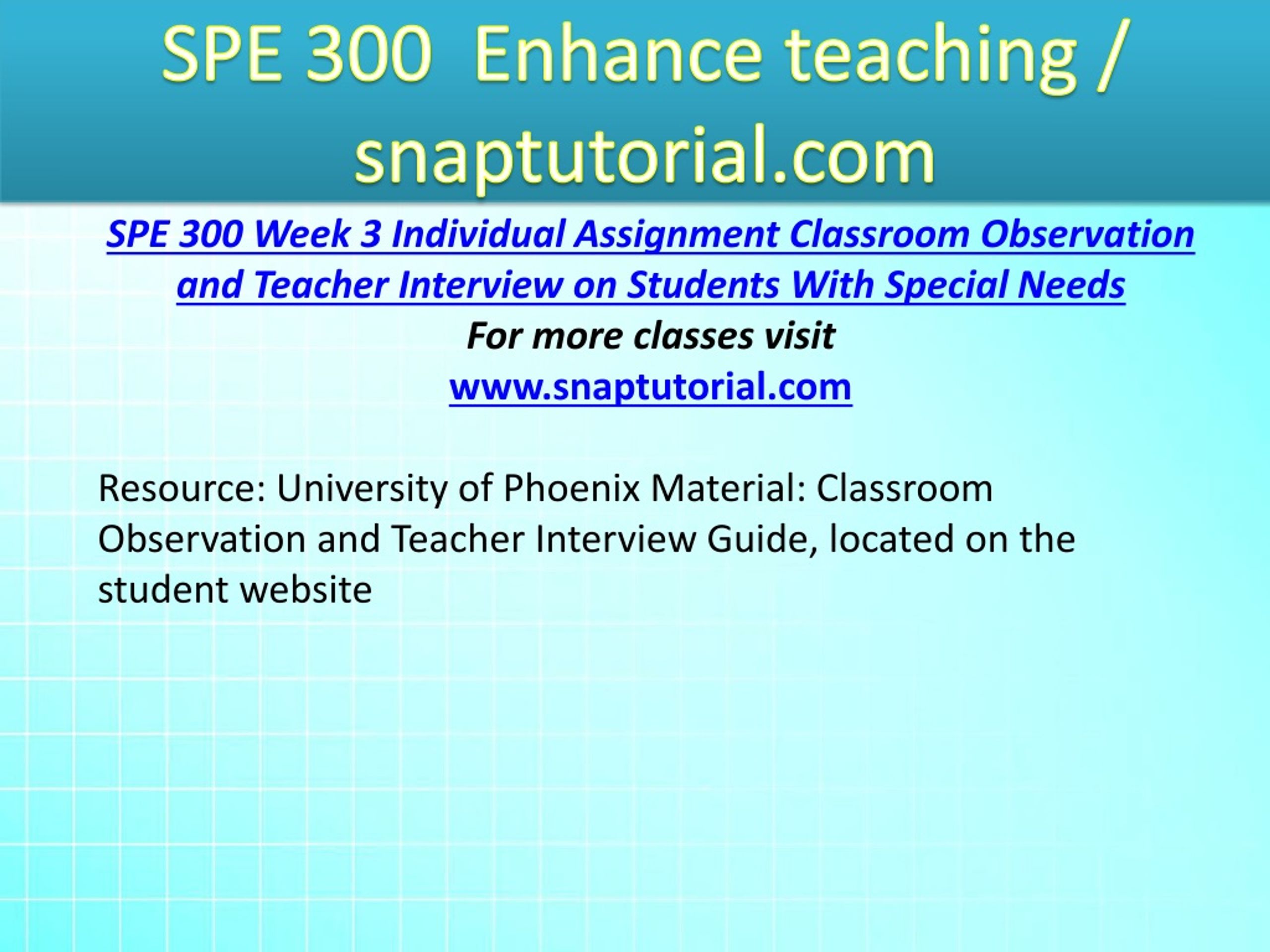 SPE 300 Enhance teaching / snaptutorial.com

SPE 300 Week 3 Individual Assignment Classroom Observation and Teacher Interview on Students With Special Needs
For more classes visit
www.snaptutorial.com

Resource: University of Phoenix Material: Classroom Observation and Teacher Interview Guide, located on the student website